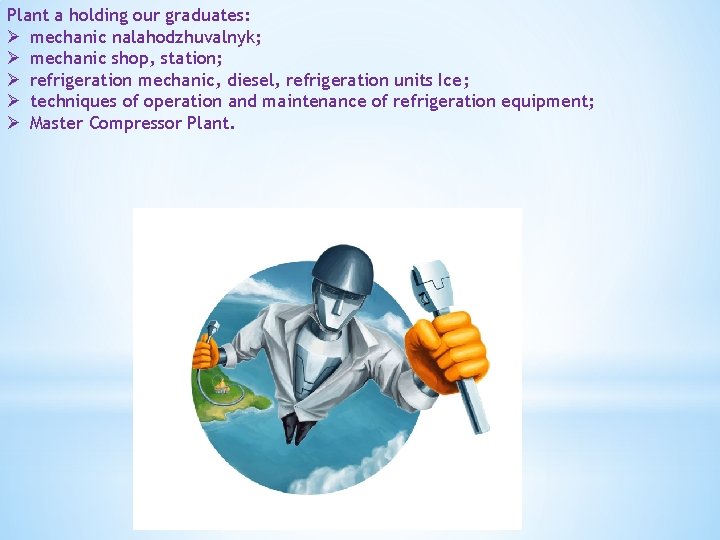 Plant a holding our graduates:
➢ mechanic nalahodzhuvalnyk;
➢ mechanic shop, station;
➢ refrigeration mechanic, diesel, refrigeration units Ice;
➢ techniques of operation and maintenance of refrigeration equipment;
➢ Master Compressor Plant.